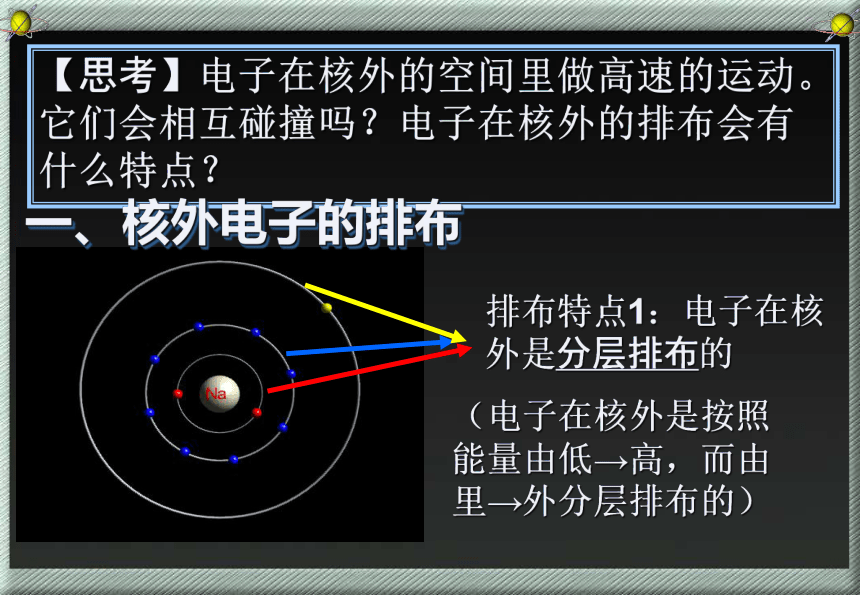 【思考】电子在核外的空间里做高速的运动。它们会相互碰撞吗？电子在核外的排布会有什么特点？

一、核外电子的排布

Na

排布特点1：电子在核外是分层排布的

（电子在核外是按照能量由低→高，而由里→外分层排布的）